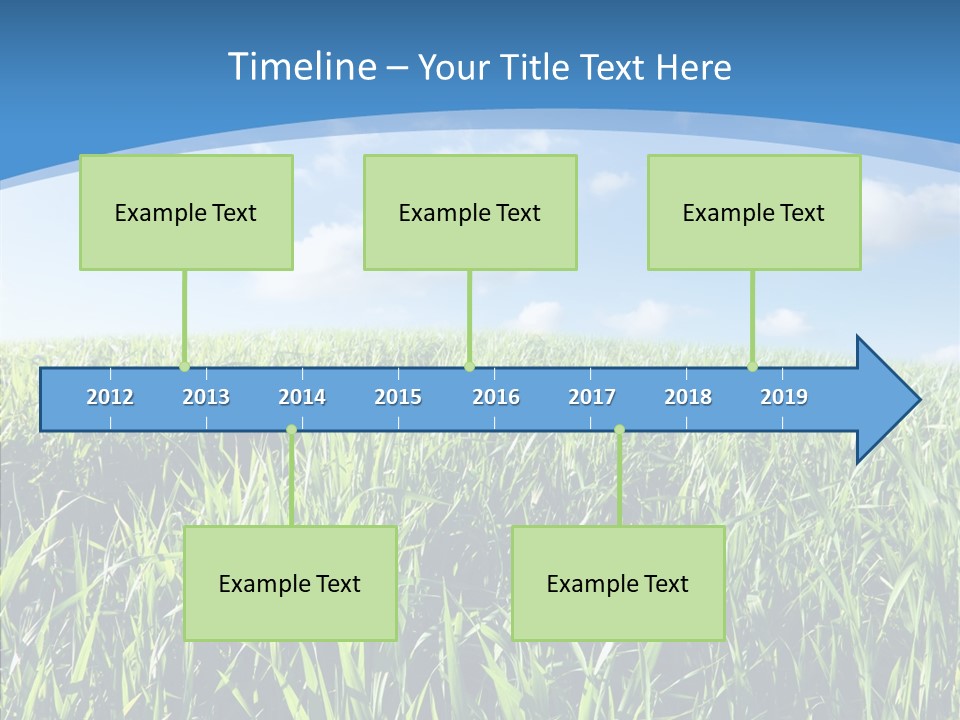 Timeline – Your Title Text Here

Example Text

Example Text

Example Text

2012 2013 2014 2015 2016 2017 2018 2019

Example Text

Example Text